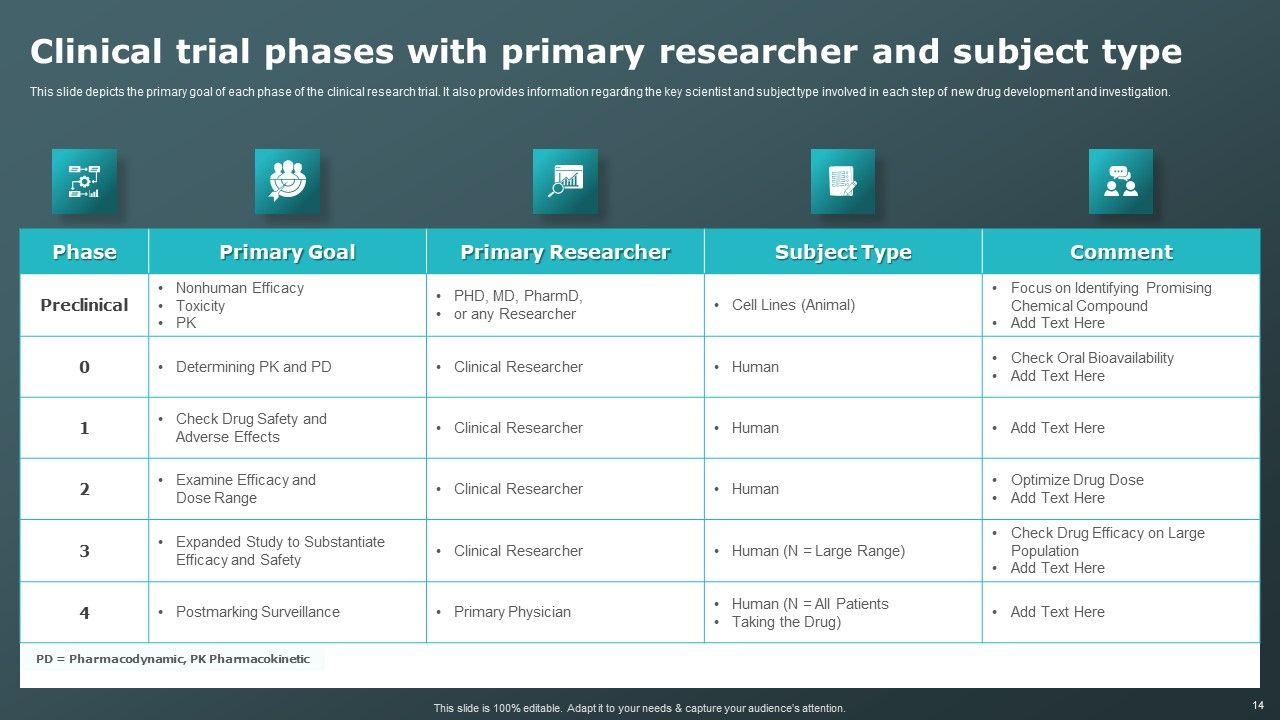 Clinical trial phases with primary researcher and subject type

This slide depicts the primary goal of each phase of the clinical research trial. It also provides information regarding the key scientist and subject type involved in each step of new drug development and investigation.

| Phase | Primary Goal | Primary Researcher | Subject Type | Comment |
|---|---|---|---|---|
| Preclinical | • Nonhuman Efficacy • Toxicity • PK | • PHD, MD, PharmD, • or any Researcher | • Cell Lines (Animal) | • Focus on Identifying Promising Chemical Compound • Add Text Here |
| 0 | • Determining PK and PD | • Clinical Researcher | • Human | • Check Oral Bioavailability • Add Text Here |
| 1 | • Check Drug Safety and Adverse Effects | • Clinical Researcher | • Human | • Add Text Here |
| 2 | • Examine Efficacy and Dose Range | • Clinical Researcher | • Human | • Optimize Drug Dose • Add Text Here |
| 3 | • Expanded Study to Substantiate Efficacy and Safety | • Clinical Researcher | • Human (N = Large Range) | • Check Drug Efficacy on Large Population • Add Text Here |
| 4 | • Postmarking Surveillance | • Primary Physician | • Human (N = All Patients • Taking the Drug) | • Add Text Here |

PD = Pharmacodynamic, PK Pharmacokinetic

This slide is 100% editable. Adapt it to your needs & capture your audience's attention.

14